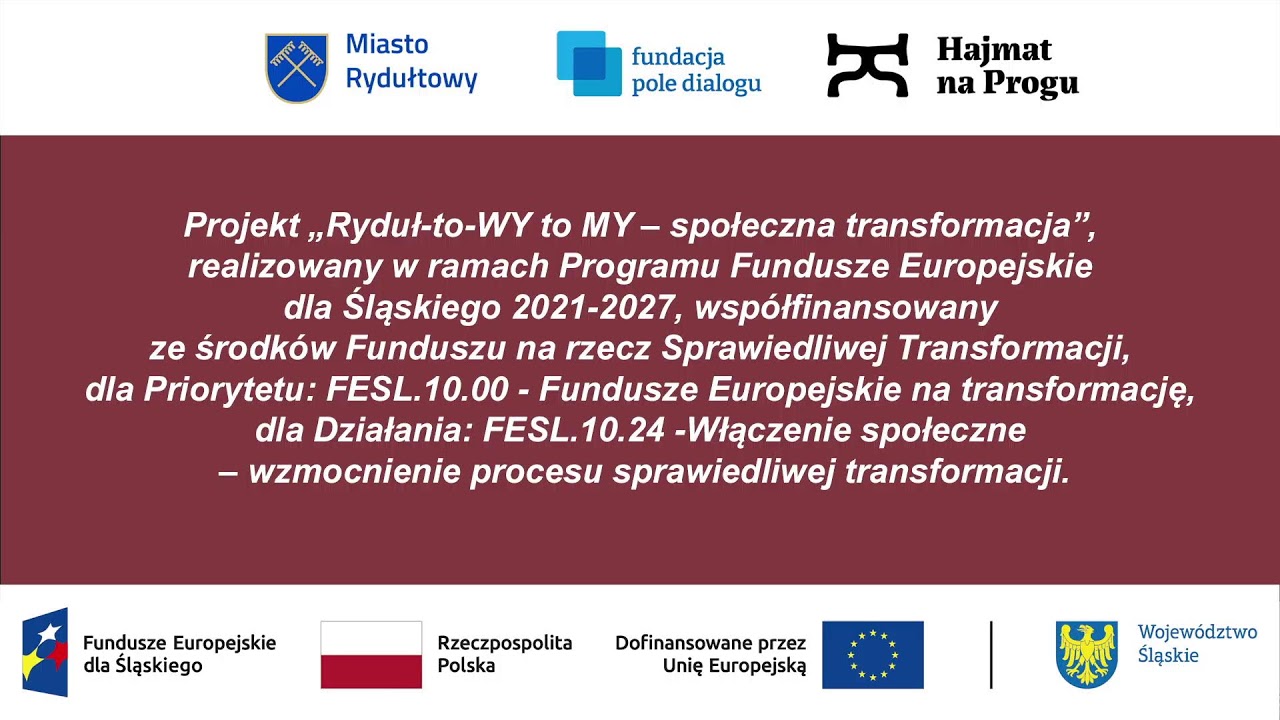 Miasto Rydułtowy

fundacja pole dialogu

Hajmat na Progu

Projekt „Ryduł-to-WY to MY – społeczna transformacja”, realizowany w ramach Programu Fundusze Europejskie dla Śląskiego 2021-2027, współfinansowany ze środków Funduszu na rzecz Sprawiedliwej Transformacji, dla Priorytetu: FESL.10.00 - Fundusze Europejskie na transformację, dla Działania: FESL.10.24 -Włączenie społeczne – wzmocnienie procesu sprawiedliwej transformacji.

Fundusze Europejskie dla Śląskiego

Rzeczpospolita Polska

Dofinansowane przez Unię Europejską

Województwo Śląskie